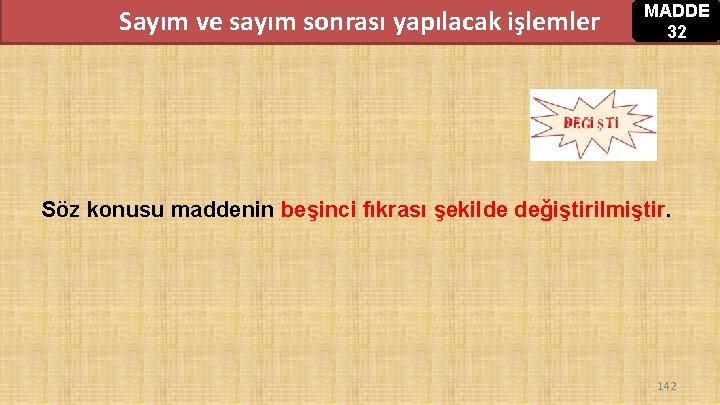 Sayım ve sayım sonrası yapılacak işlemler

MADDE
32

DEĞİŞTİ

Söz konusu maddenin beşinci fıkrası şekilde değiştirilmiştir.

142